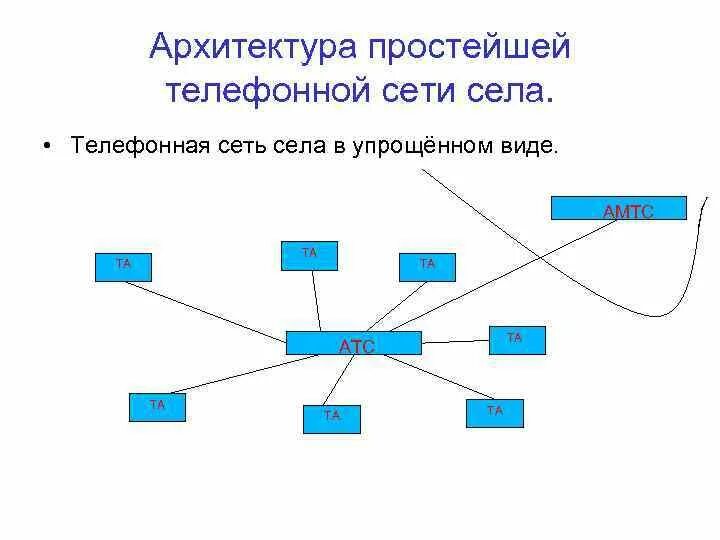 Архитектура простейшей телефонной сети села.

• Телефонная сеть села в упрощённом виде.

АМТС

ТА

ТА

ТА

АТС

ТА

ТА

ТА

ТА